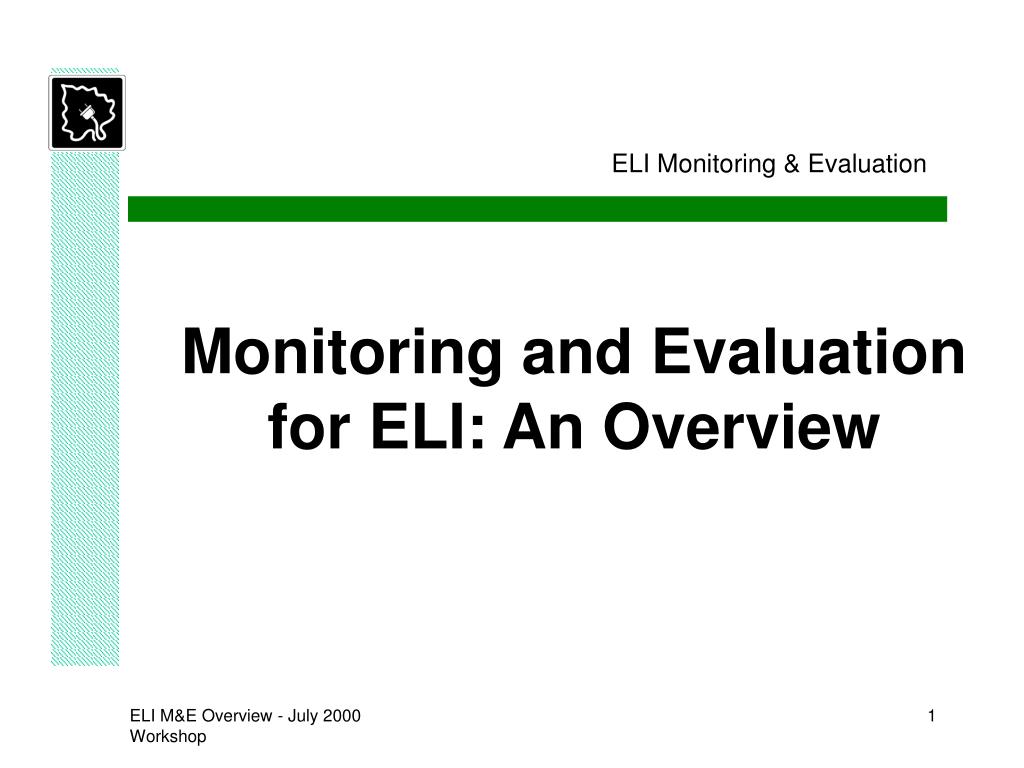 ELI Monitoring & Evaluation

Monitoring and Evaluation for ELI: An Overview

ELI M&E Overview - July 2000 Workshop

1